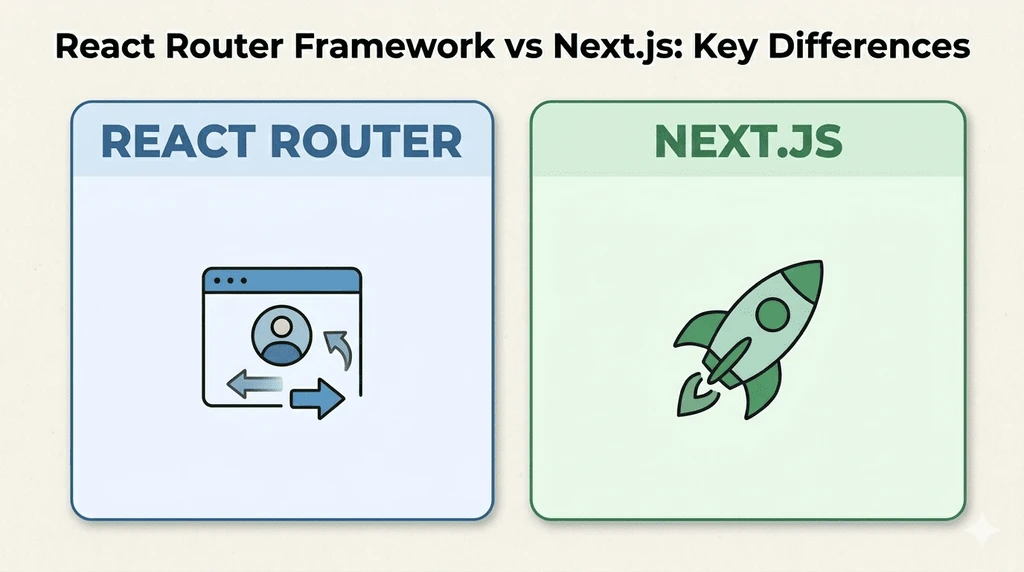 React Router Framework vs Next.js: Key Differences

REACT ROUTER

NEXT.JS